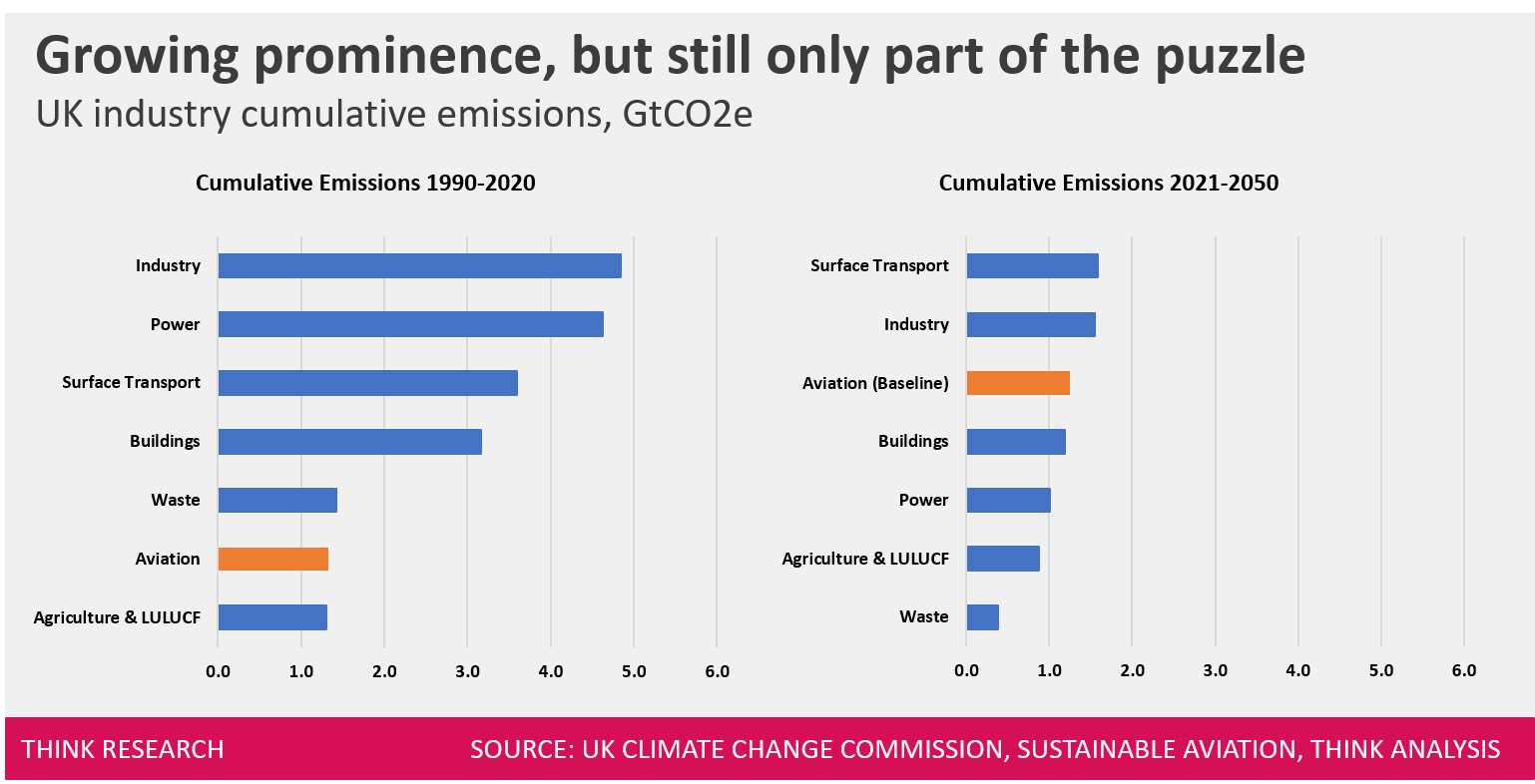 Growing prominence, but still only part of the puzzle
UK industry cumulative emissions, GtCO2e

Cumulative Emissions 1990-2020

Industry
Power
Surface Transport
Buildings
Waste
Aviation
Agriculture & LULUCF

0.0 1.0 2.0 3.0 4.0 5.0 6.0

Cumulative Emissions 2021-2050

Surface Transport
Industry
Aviation (Baseline)
Buildings
Power
Agriculture & LULUCF
Waste

0.0 1.0 2.0 3.0 4.0 5.0 6.0

THINK RESEARCH
SOURCE: UK CLIMATE CHANGE COMMISSION, SUSTAINABLE AVIATION, THINK ANALYSIS